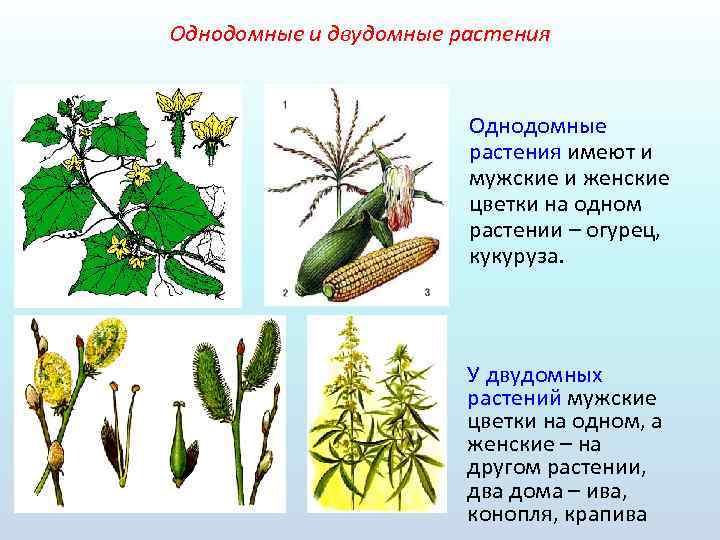 Однодомные и двудомные растения

1

2

3

Однодомные растения имеют и мужские и женские цветки на одном растении – огурец, кукуруза.

У двудомных растений мужские цветки на одном, а женские – на другом растении, два дома – ива, конопля, крапива